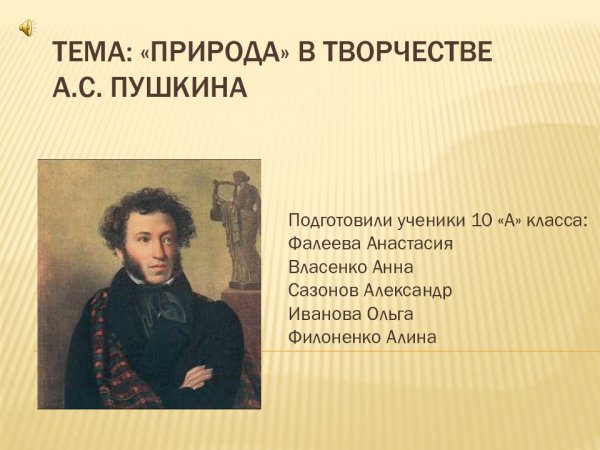 ТЕМА: «ПРИРОДА» В ТВОРЧЕСТВЕ А.С. ПУШКИНА

Подготовили ученики 10 «А» класса:
Фалеева Анастасия
Власенко Анна
Сазонов Александр
Иванова Ольга
Филоненко Алина